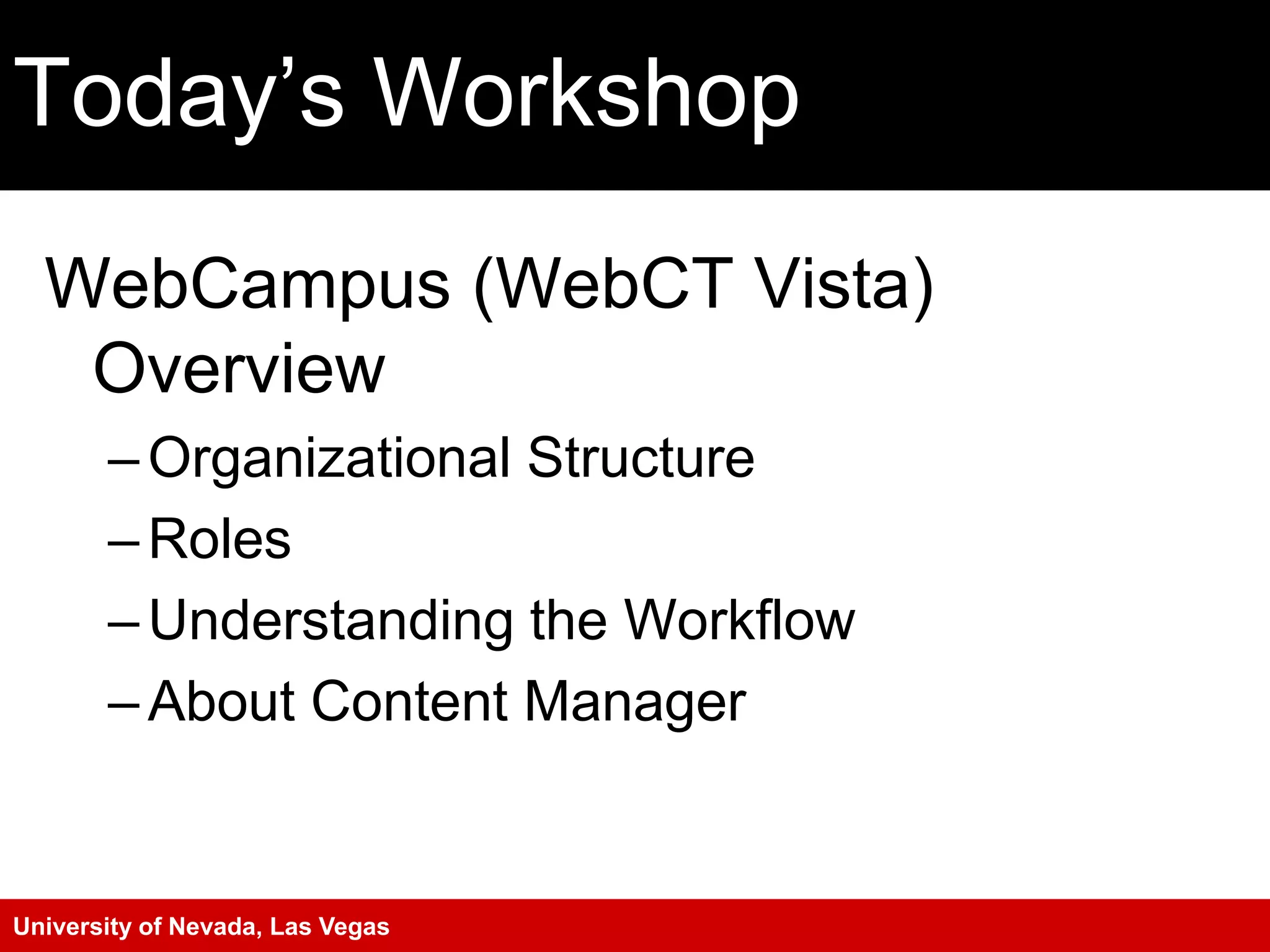 Today’s Workshop

WebCampus (WebCT Vista) Overview

– Organizational Structure
– Roles
– Understanding the Workflow
– About Content Manager

University of Nevada, Las Vegas